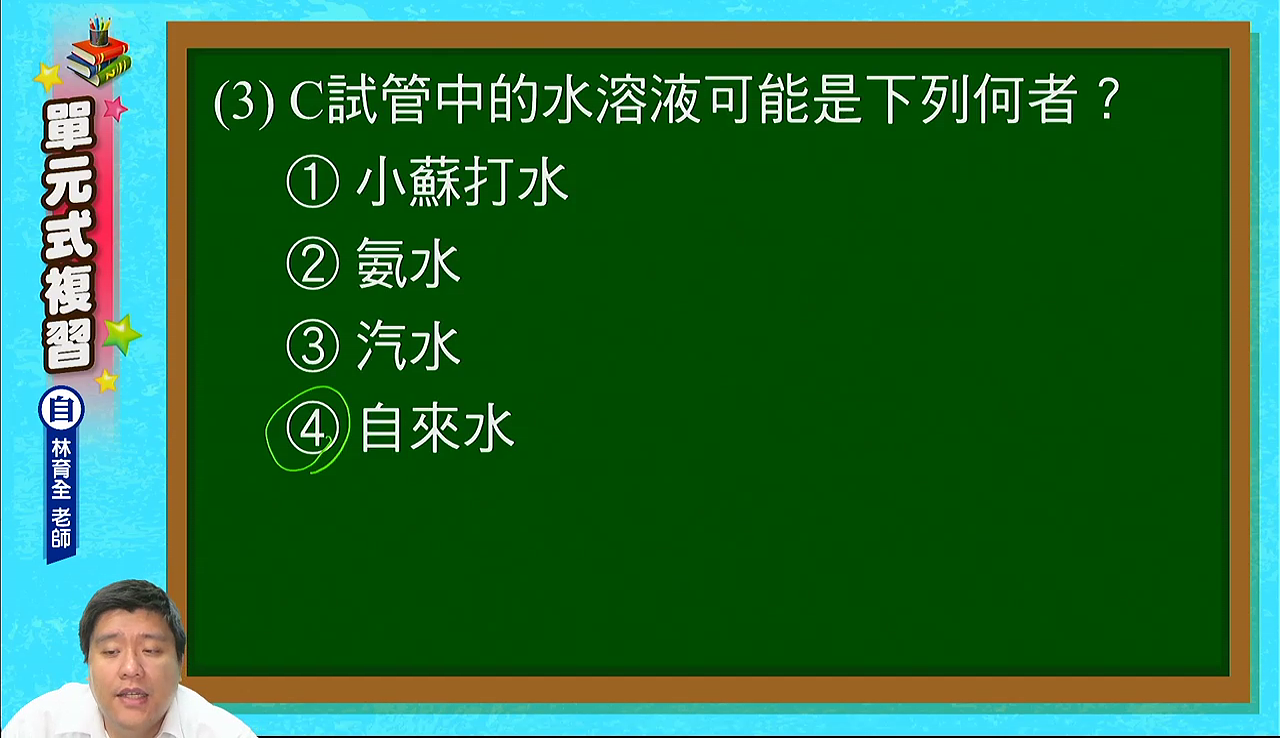 單元式複習
自
林育全 老師

(3) C試管中的水溶液可能是下列何者？
① 小蘇打水
② 氨水
③ 汽水
④ 自來水